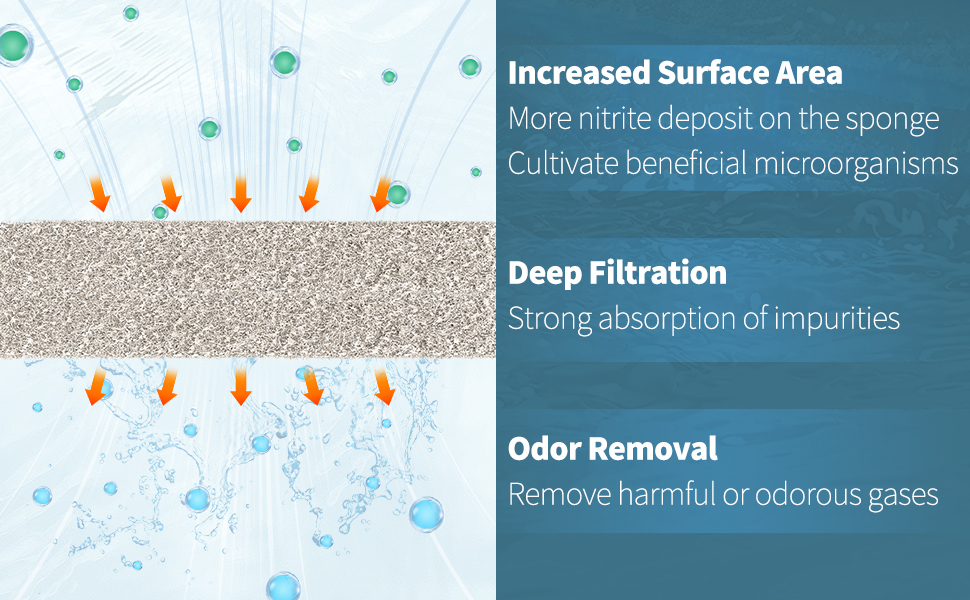 Increased Surface Area
More nitrite deposit on the sponge
Cultivate beneficial microorganisms

Deep Filtration
Strong absorption of impurities

Odor Removal
Remove harmful or odorous gases